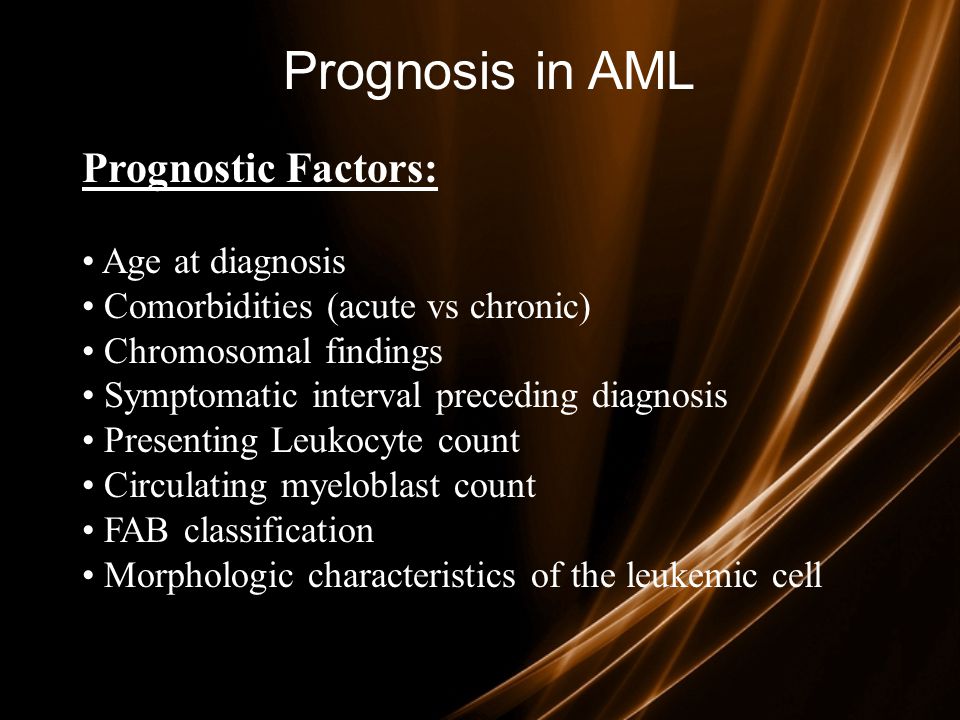 Prognosis in AML

Prognostic Factors:

• Age at diagnosis
• Comorbidities (acute vs chronic)
• Chromosomal findings
• Symptomatic interval preceding diagnosis
• Presenting Leukocyte count
• Circulating myeloblast count
• FAB classification
• Morphologic characteristics of the leukemic cell